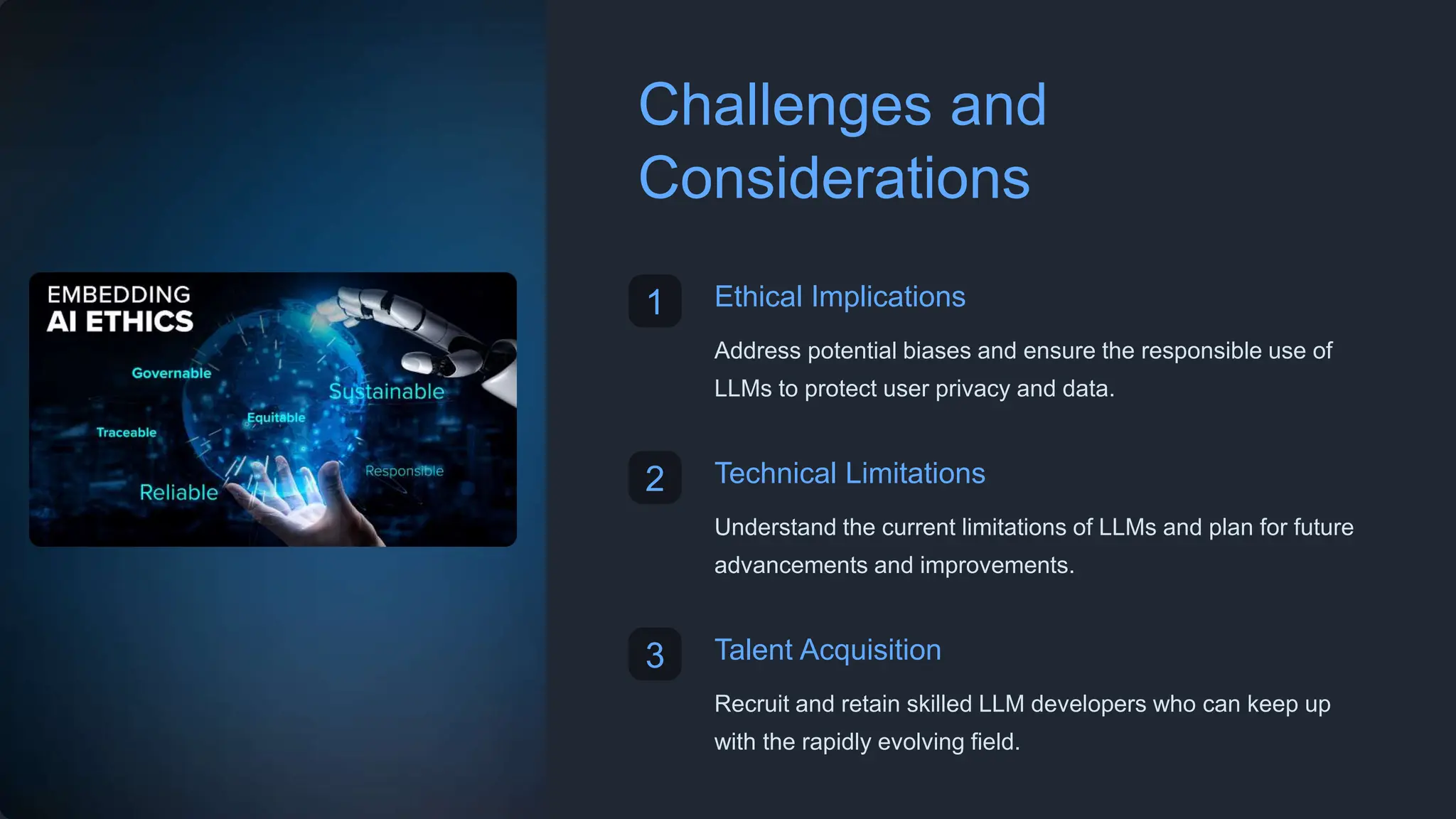 EMBEDDING
AI ETHICS

Governable

Sustainable

Equitable

Traceable

Responsible

Reliable

Challenges and Considerations

1

Ethical Implications

Address potential biases and ensure the responsible use of LLMs to protect user privacy and data.

2

Technical Limitations

Understand the current limitations of LLMs and plan for future advancements and improvements.

3

Talent Acquisition

Recruit and retain skilled LLM developers who can keep up with the rapidly evolving field.